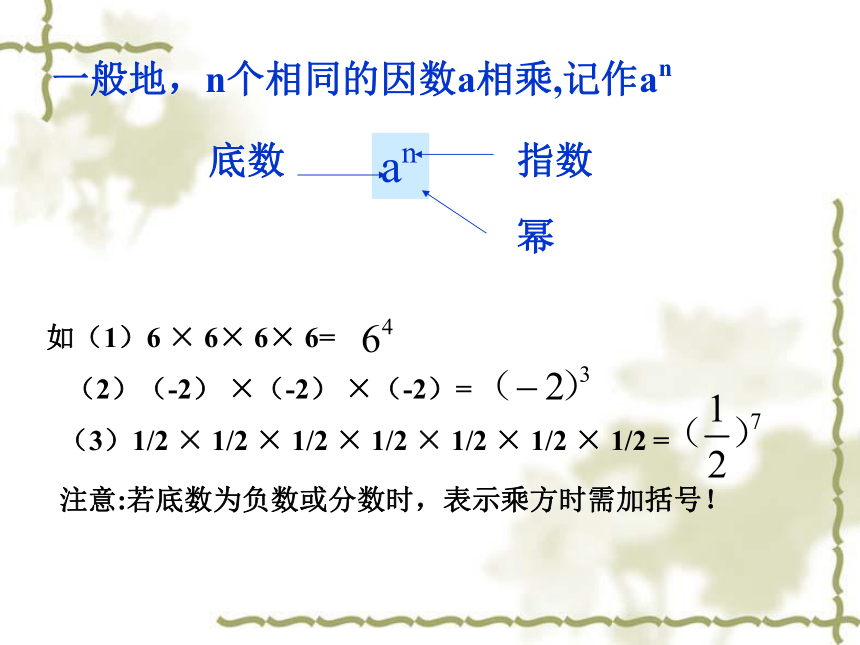 一般地，n个相同的因数a相乘,记作$a^n$

底数 $a^n$ 指数

幂

如（1）6 × 6× 6× 6= $6^4$

（2）（-2）×（-2）×（-2）= $(-2)^3$

（3）1/2 × 1/2 × 1/2 × 1/2 × 1/2 × 1/2 × 1/2 = $(\frac{1}{2})^7$

注意:若底数为负数或分数时，表示乘方时需加括号！